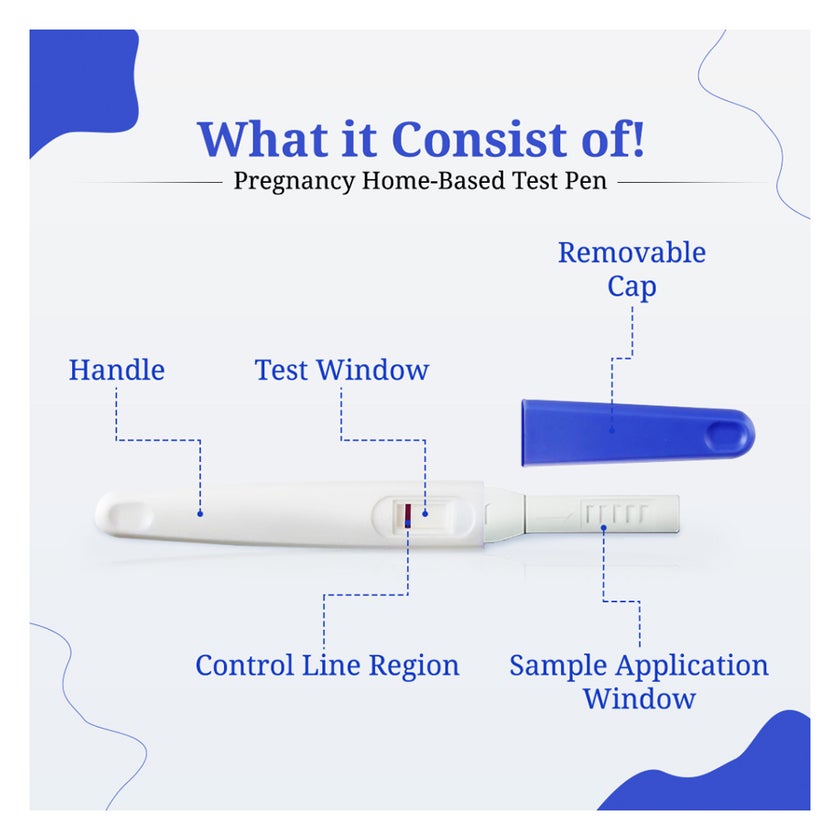 What it Consist of!

Pregnancy Home-Based Test Pen

Removable Cap

Handle

Test Window

Control Line Region

Sample Application Window